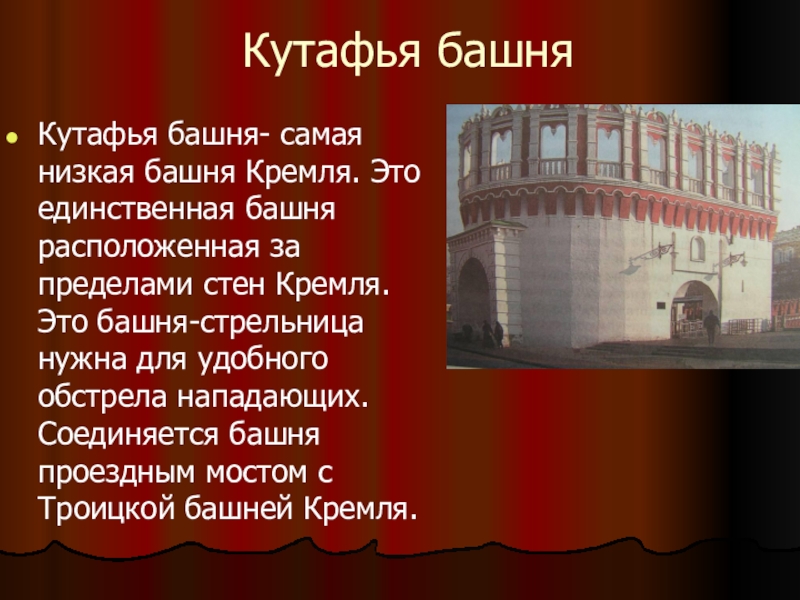 Кутафья башня

Кутафья башня- самая низкая башня Кремля. Это единственная башня расположенная за пределами стен Кремля. Это башня-стрельница нужна для удобного обстрела нападающих. Соединяется башня проездным мостом с Троицкой башней Кремля.